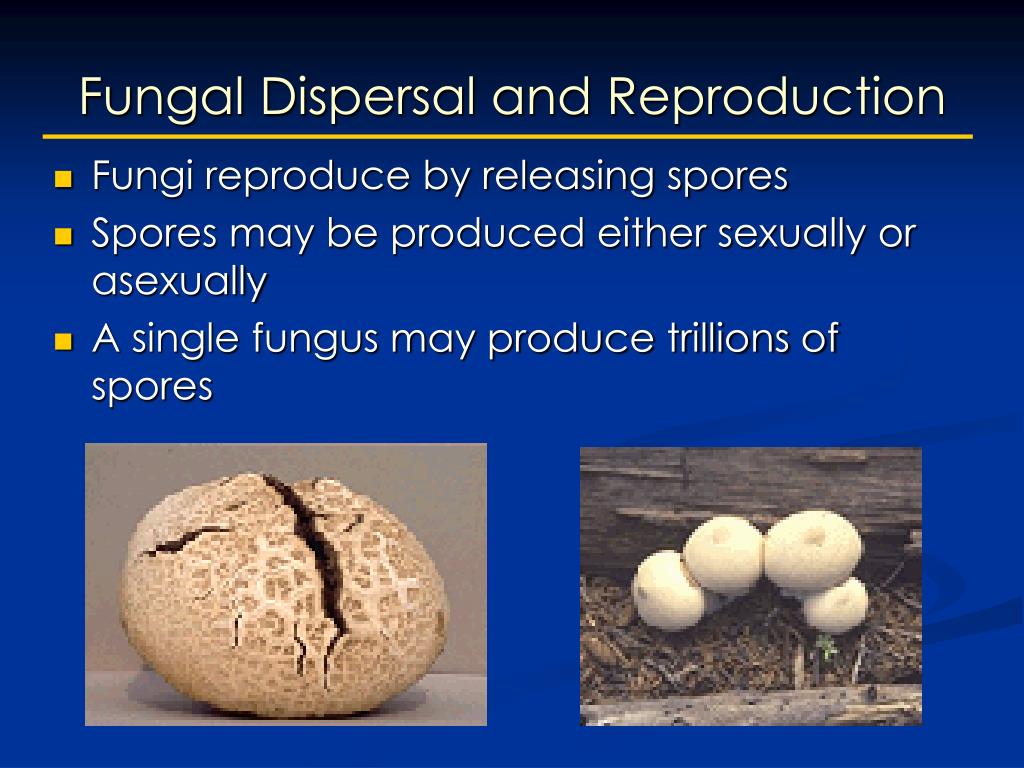 Fungal Dispersal and Reproduction

- Fungi reproduce by releasing spores
- Spores may be produced either sexually or asexually
- A single fungus may produce trillions of spores